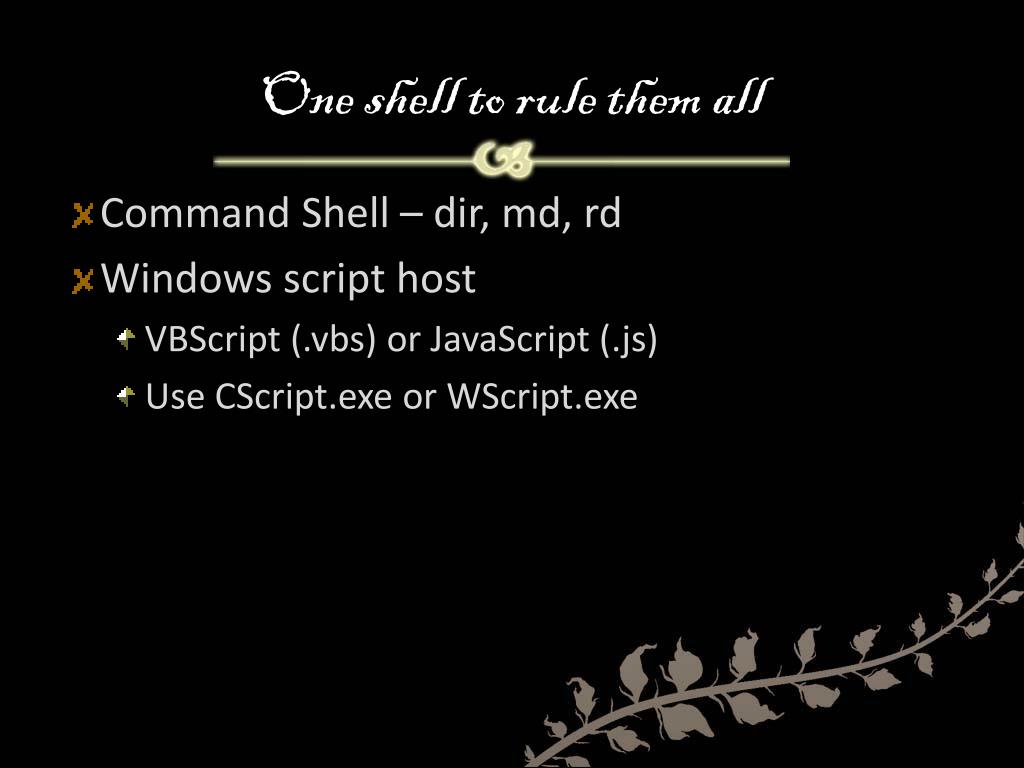 One shell to rule them all

Command Shell – dir, md, rd

Windows script host

VBScript (.vbs) or JavaScript (.js)

Use CScript.exe or WScript.exe